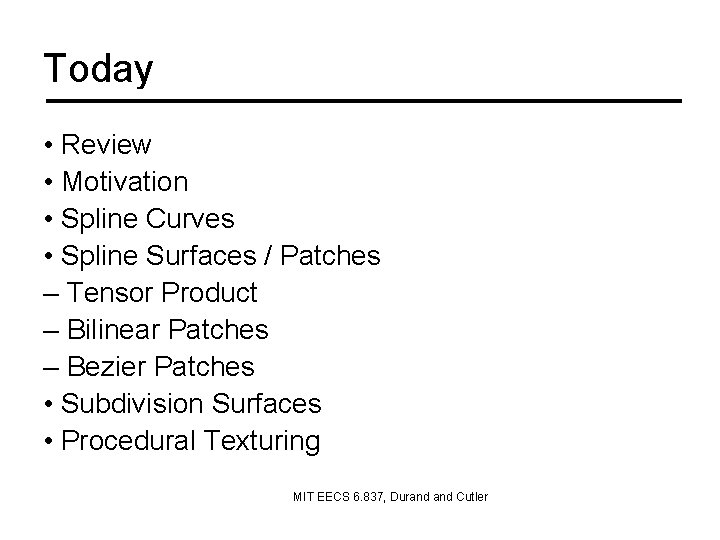 Today

• Review
• Motivation
• Spline Curves
• Spline Surfaces / Patches
– Tensor Product
– Bilinear Patches
– Bezier Patches
• Subdivision Surfaces
• Procedural Texturing

MIT EECS 6.837, Durand and Cutler